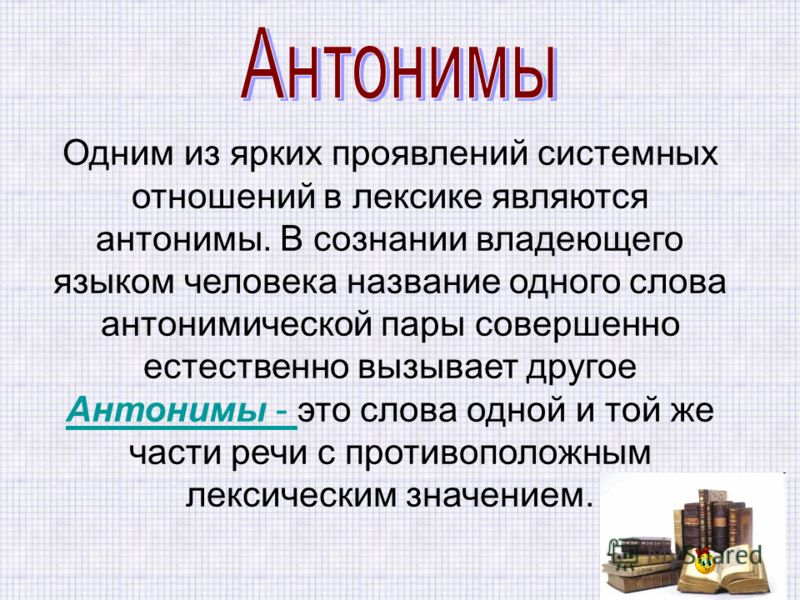 Антонимы

Одним из ярких проявлений системных отношений в лексике являются антонимы. В сознании владеющего языком человека название одного слова антонимической пары совершенно естественно вызывает другое

Антонимы - это слова одной и той же части речи с противоположным лексическим значением.

MyShared